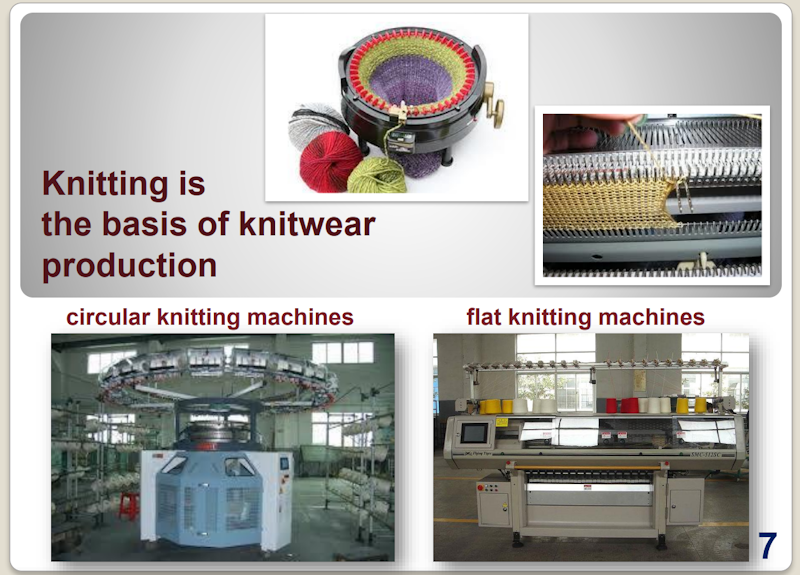 Knitting is the basis of knitwear production

circular knitting machines

flat knitting machines

7